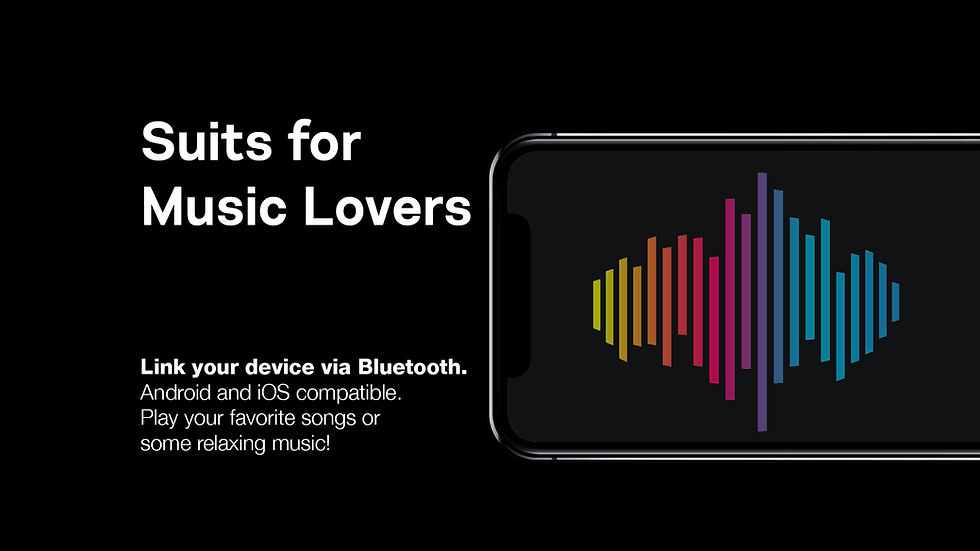 Suits for Music Lovers

Link your device via Bluetooth.
Android and iOS compatible.
Play your favorite songs or some relaxing music!